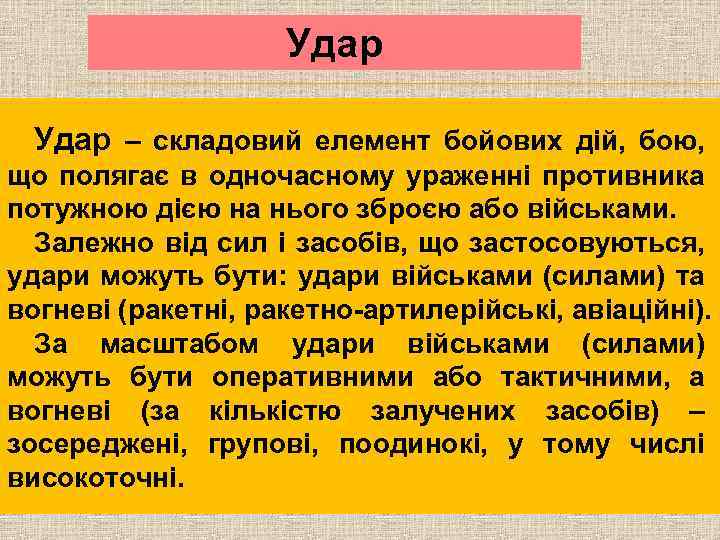 Удар

Удар – складовий елемент бойових дій, бою, що полягає в одночасному ураженні противника потужною дією на нього зброєю або військами.

Залежно від сил і засобів, що застосовуються, удари можуть бути: удари військами (силами) та вогневі (ракетні, ракетно-артилерійські, авіаційні).

За масштабом удари військами (силами) можуть бути оперативними або тактичними, а вогневі (за кількістю залучених засобів) – зосереджені, групові, поодинокі, у тому числі високоточні.